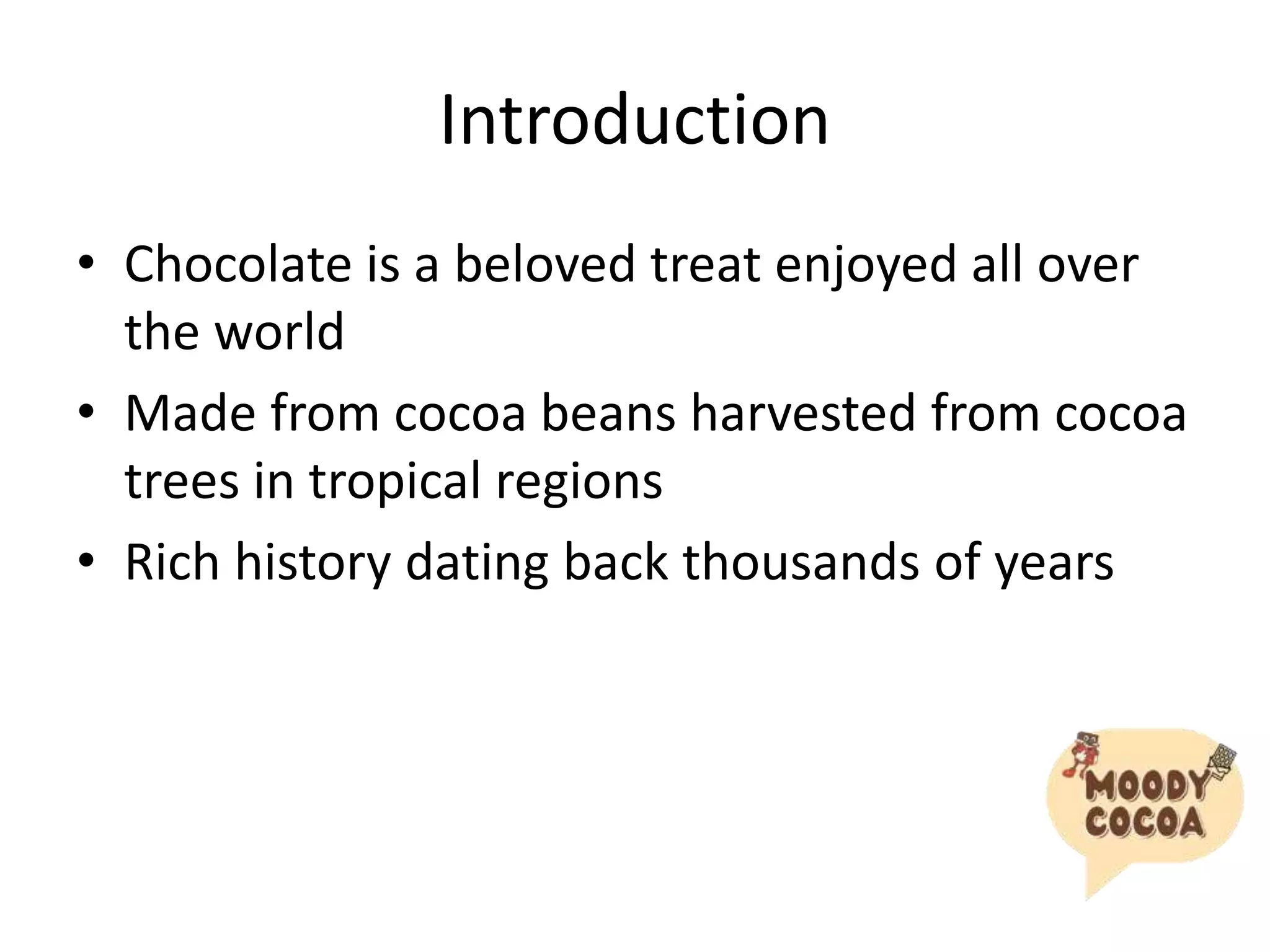 Introduction

• Chocolate is a beloved treat enjoyed all over the world
• Made from cocoa beans harvested from cocoa trees in tropical regions
• Rich history dating back thousands of years

MOODY COCOA